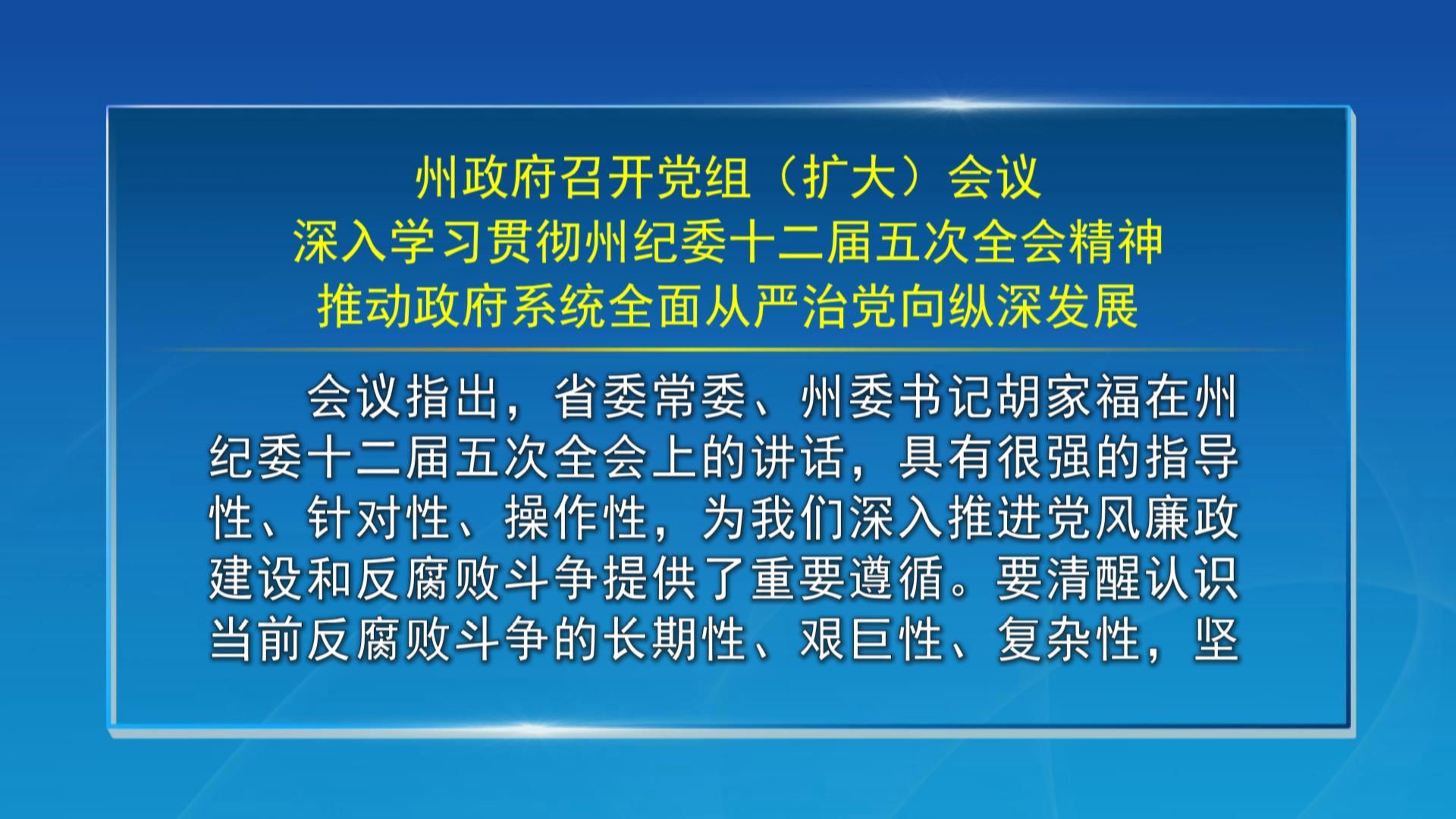 州政府召开党组（扩大）会议
深入学习贯彻州纪委十二届五次全会精神
推动政府系统全面从严治党向纵深发展

会议指出，省委常委、州委书记胡家福在州纪委十二届五次全会上的讲话，具有很强的指导性、针对性、操作性，为我们深入推进党风廉政建设和反腐败斗争提供了重要遵循。要清醒认识当前反腐败斗争的长期性、艰巨性、复杂性，坚